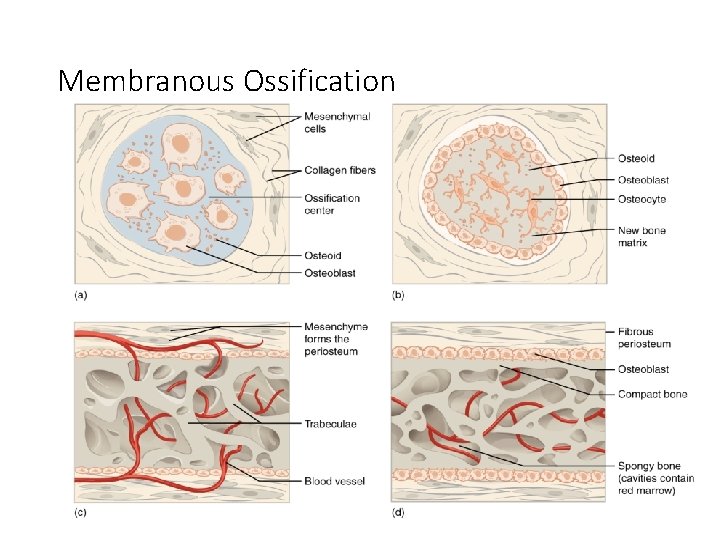 Membranous Ossification

Mesenchymal cells

Collagen fibers

Ossification center

Osteoid

Osteoblast

(a)

Osteoid

Osteoblast

Osteocyte

New bone matrix

(b)

Mesenchyme forms the periosteum

Trabeculae

Blood vessel

(c)

Fibrous periosteum

Osteoblast

Compact bone

Spongy bone (cavities contain red marrow)

(d)